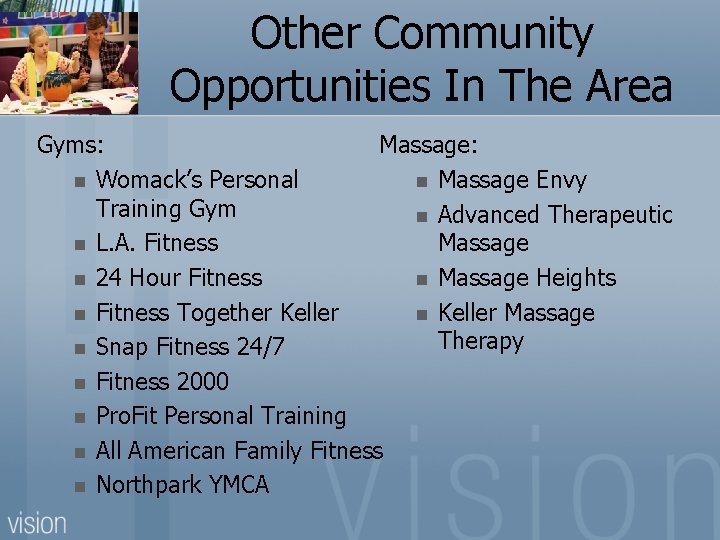 Other Community Opportunities In The Area

Gyms:
- Womack's Personal Training Gym
- L.A. Fitness
- 24 Hour Fitness
- Fitness Together Keller
- Snap Fitness 24/7
- Fitness 2000
- ProFit Personal Training
- All American Family Fitness
- Northpark YMCA

Massage:
- Massage Envy
- Advanced Therapeutic Massage
- Massage Heights
- Keller Massage Therapy

vision

vision